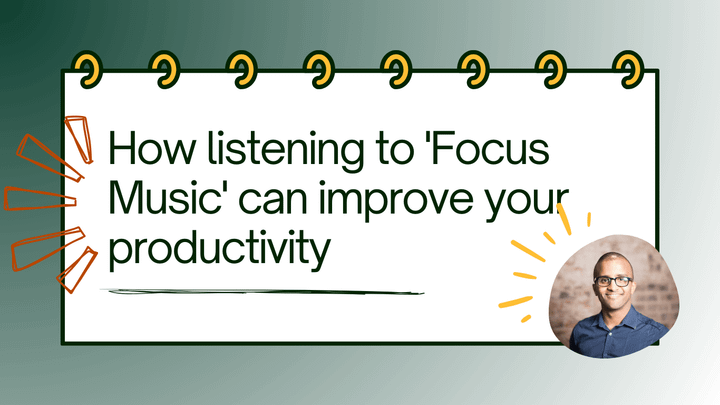 How listening to 'Focus Music' can improve your productivity